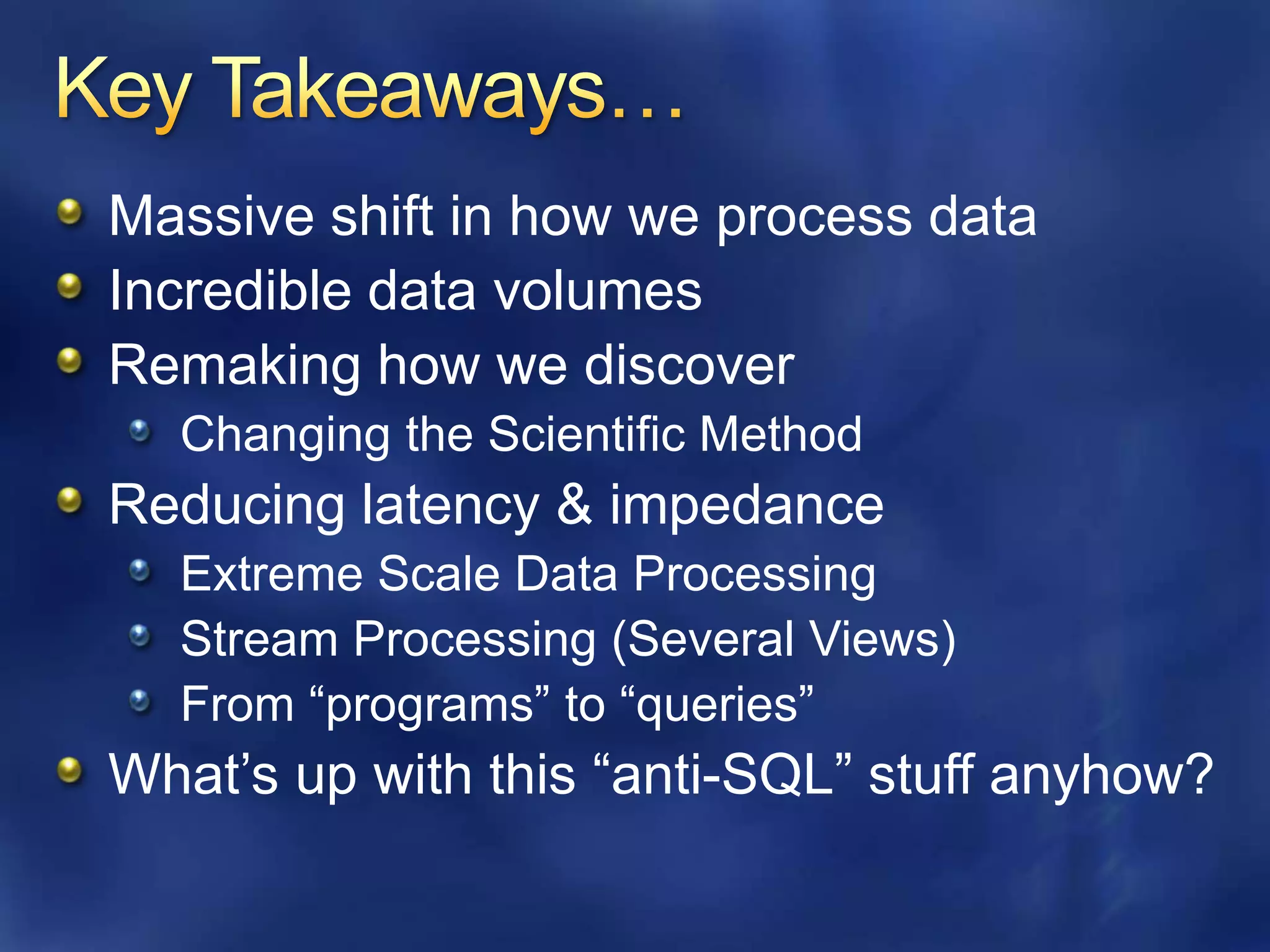 Key Takeaways…

Massive shift in how we process data
Incredible data volumes
Remaking how we discover
Changing the Scientific Method
Reducing latency & impedance
Extreme Scale Data Processing
Stream Processing (Several Views)
From “programs” to “queries”
What’s up with this “anti-SQL” stuff anyhow?